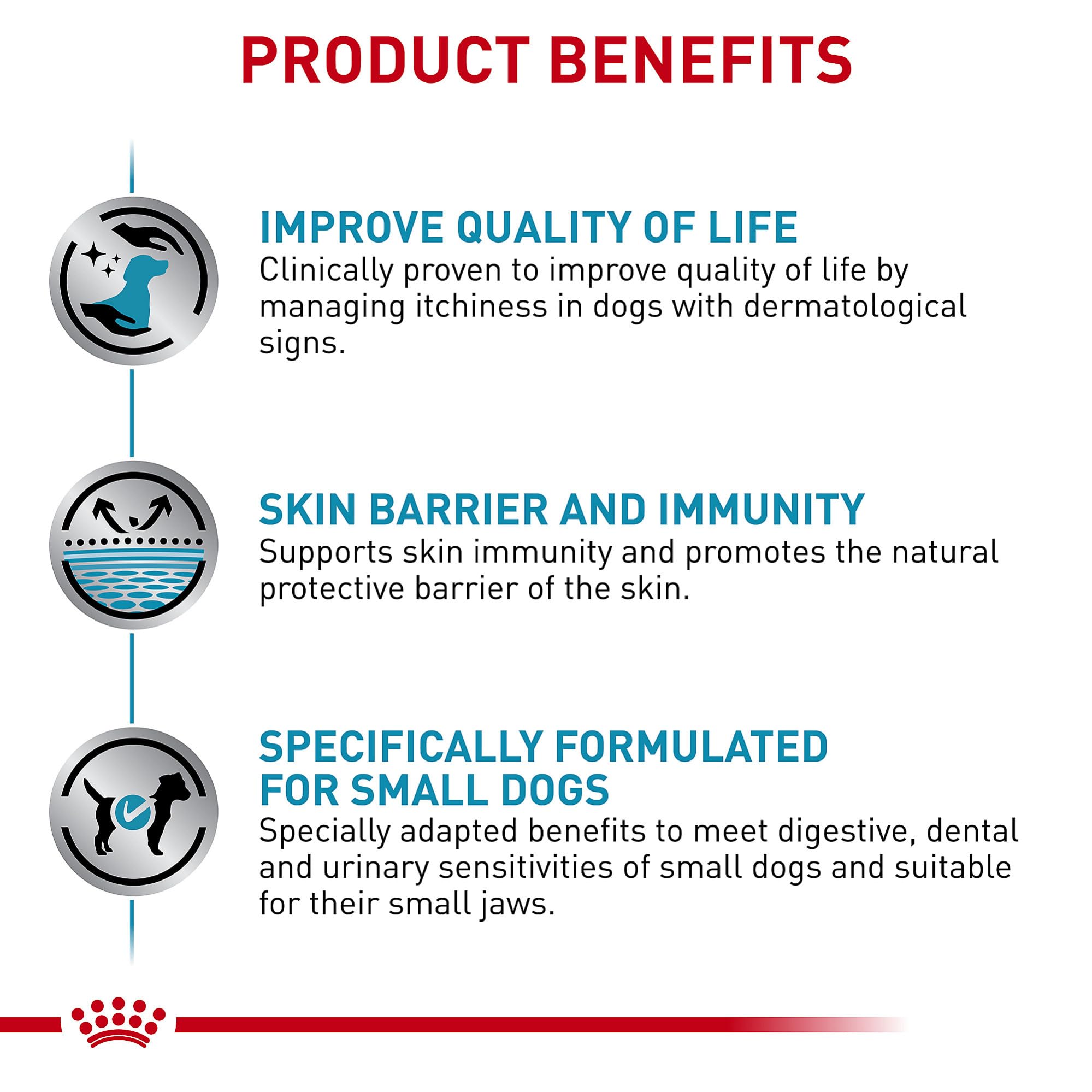 PRODUCT BENEFITS

IMPROVE QUALITY OF LIFE
Clinically proven to improve quality of life by managing itchiness in dogs with dermatological signs.

SKIN BARRIER AND IMMUNITY
Supports skin immunity and promotes the natural protective barrier of the skin.

SPECIFICALLY FORMULATED FOR SMALL DOGS
Specially adapted benefits to meet digestive, dental and urinary sensitivities of small dogs and suitable for their small jaws.